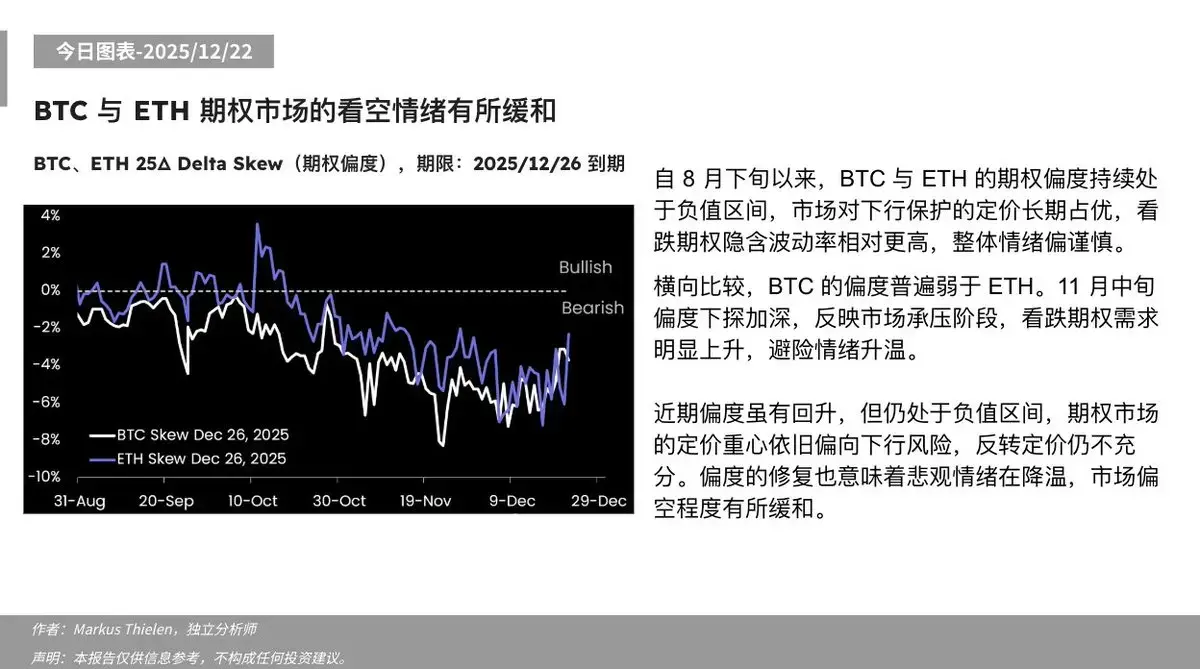 今日图表-2025/12/22

BTC 与 ETH 期权市场的看空情绪有所缓和

BTC、ETH 25Δ Delta Skew（期权偏度），期限：2025/12/26 到期

4%
2%
0%
-2%
-4%
-6%
-8%
-10%

Bullish
Bearish

BTC Skew Dec 26, 2025
ETH Skew Dec 26, 2025

31-Aug 20-Sep 10-Oct 30-Oct 19-Nov 9-Dec 29-Dec

自 8 月下旬以来，BTC 与 ETH 的期权偏度持续处于负值区间，市场对下行保护的定价长期占优，看跌期权隐含波动率相对更高，整体情绪偏谨慎。

横向比较，BTC 的偏度普遍弱于 ETH。11 月中旬偏度下探加深，反映市场承压阶段，看跌期权需求明显上升，避险情绪升温。

近期偏度虽有回升，但仍处于负值区间，期权市场的定价重心依旧偏向下行风险，反转定价仍不充分。偏度的修复也意味着悲观情绪在降温，市场偏空程度有所缓和。

作者：Markus Thielen，独立分析师
声明：本报告仅供信息参考，不构成任何投资建议。